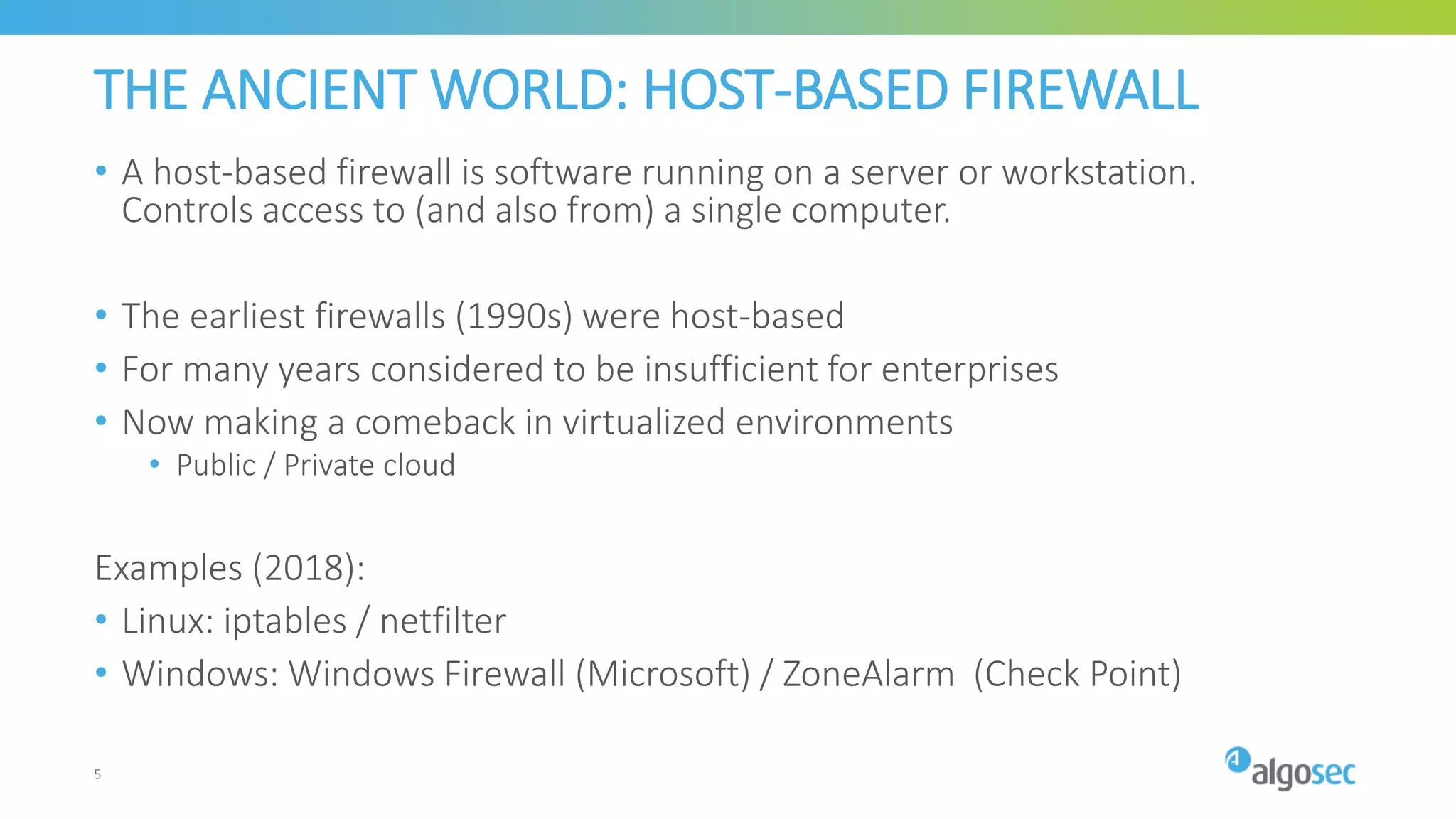 THE ANCIENT WORLD: HOST-BASED FIREWALL

• A host-based firewall is software running on a server or workstation. Controls access to (and also from) a single computer.

• The earliest firewalls (1990s) were host-based
• For many years considered to be insufficient for enterprises
• Now making a comeback in virtualized environments
  • Public / Private cloud

Examples (2018):
• Linux: iptables / netfilter
• Windows: Windows Firewall (Microsoft) / ZoneAlarm (Check Point)

5

algosec